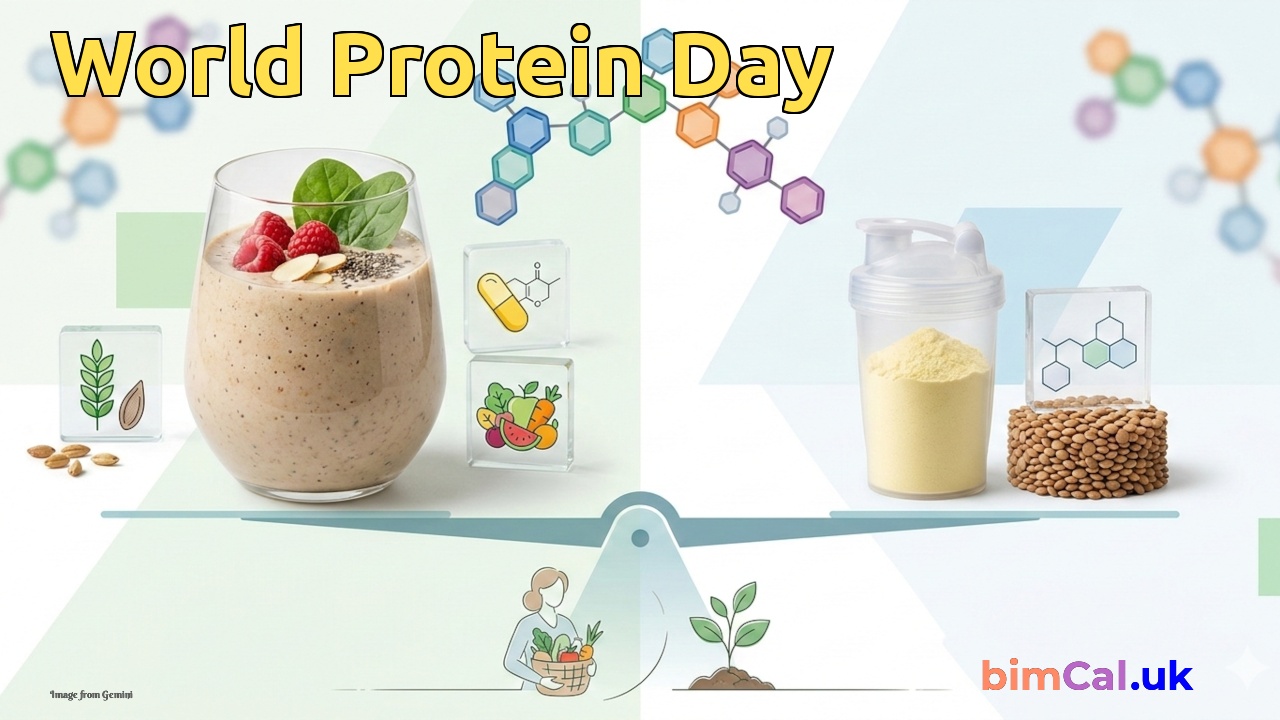 World Protein Day

Image from Gemini

bimCal.uk